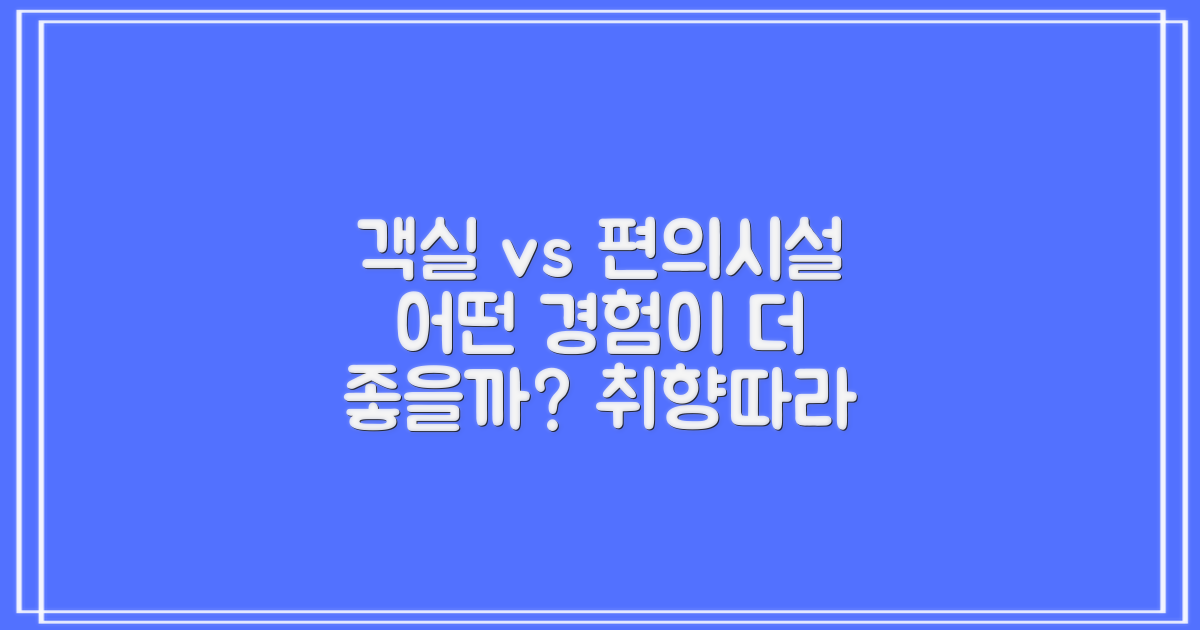 객실 vs 편의시설 어떤 경험이 더 좋을까? 취향따라